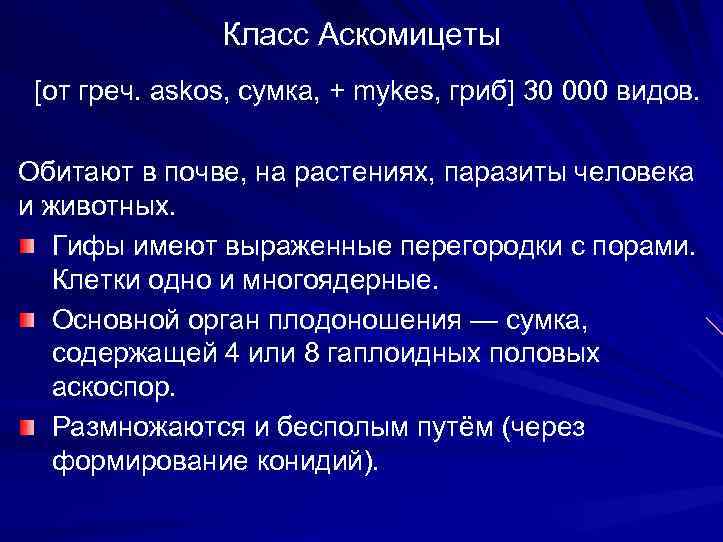 Класс Аскомицеты

[от греч. askos, сумка, + mykes, гриб] 30 000 видов.

Обитают в почве, на растениях, паразиты человека и животных.

Гифы имеют выраженные перегородки с порами. Клетки одно и многоядерные.

Основной орган плодоношения — сумка, содержащей 4 или 8 гаплоидных половых аскоспор.

Размножаются и бесполым путём (через формирование конидий).